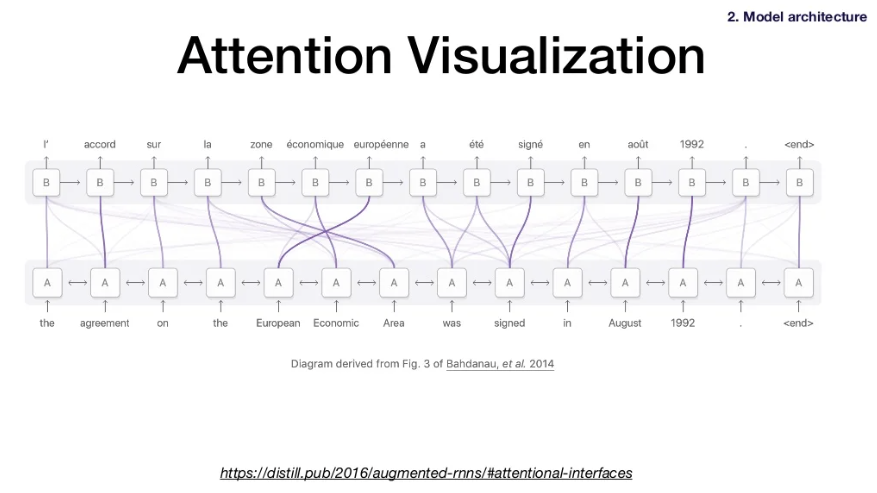 2. Model architecture

Attention Visualization

l' accord sur la zone économique européenne a été signé en août 1992 . <end>

B B B B B B B B B B B B B B B

A A A A A A A A A A A A A A

the agreement on the European Economic Area was signed in August 1992 . <end>

Diagram derived from Fig. 3 of Bahdanau, et al. 2014

https://distill.pub/2016/augmented-rnns/#attentional-interfaces